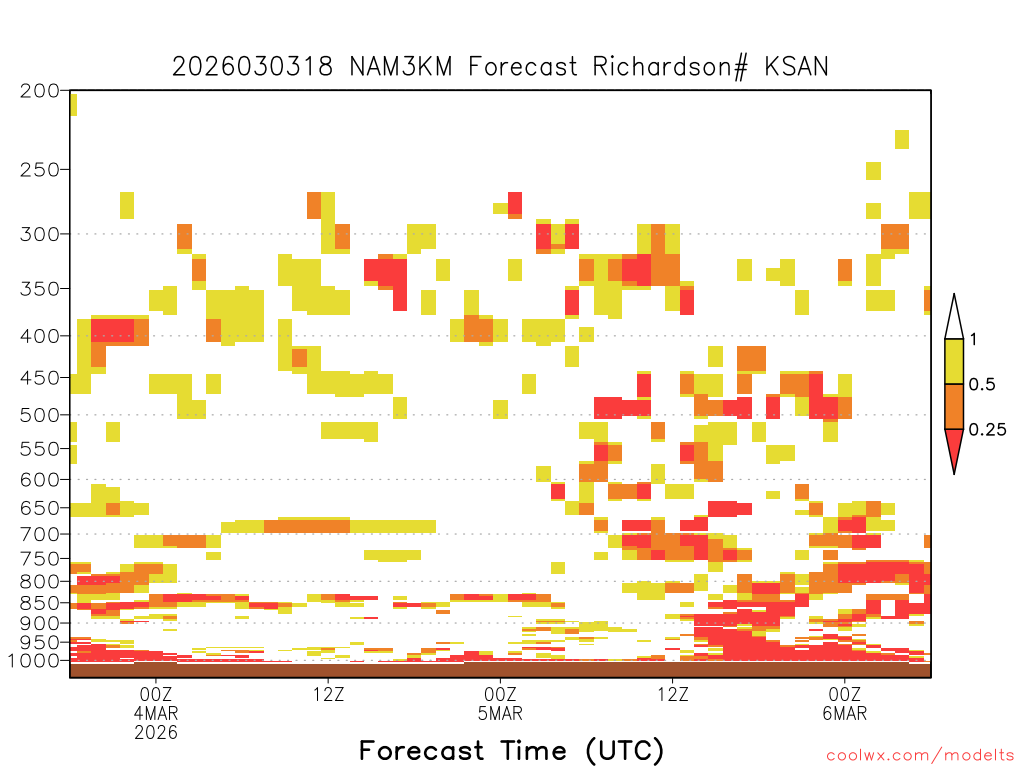 2026030318 NAM3KM Forecast Richardson# KSAN

200
250
300
350
400
450
500
550
600
650
700
750
800
850
900
950
1000

1
0.5
0.25

00Z
4MAR
2026
12Z
00Z
5MAR
12Z
00Z
6MAR

Forecast Time (UTC)

coolwx.com/modelts